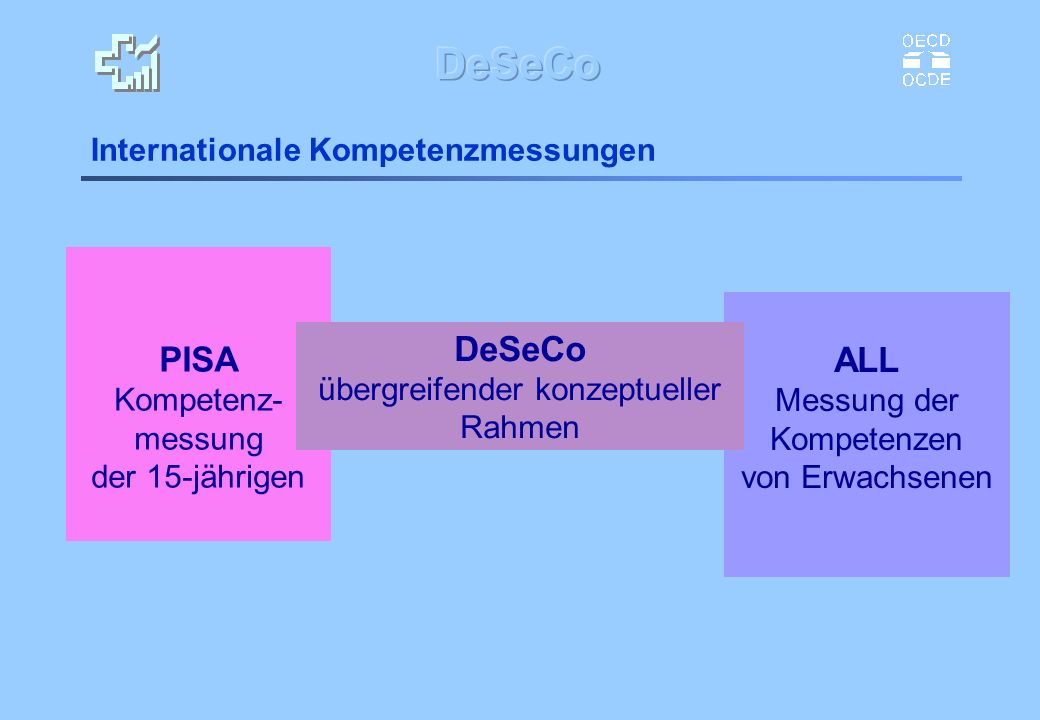 DeSeCo

OECD
OCDE

Internationale Kompetenzmessungen

PISA
Kompetenzmessung
der 15-jährigen

DeSeCo
übergreifender konzeptueller Rahmen

ALL
Messung der Kompetenzen
von Erwachsenen